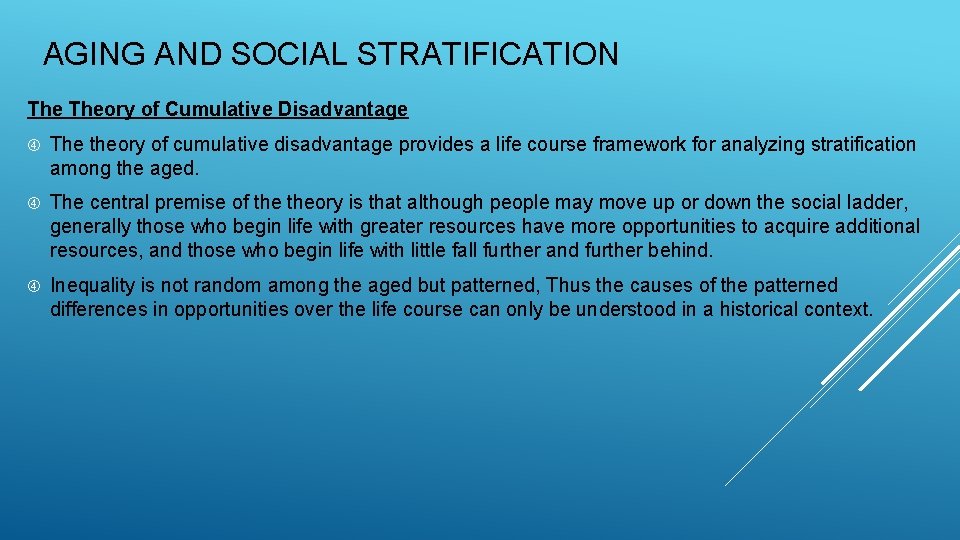 AGING AND SOCIAL STRATIFICATION

The Theory of Cumulative Disadvantage

The theory of cumulative disadvantage provides a life course framework for analyzing stratification among the aged.

The central premise of the theory is that although people may move up or down the social ladder, generally those who begin life with greater resources have more opportunities to acquire additional resources, and those who begin life with little fall further and further behind.

Inequality is not random among the aged but patterned, Thus the causes of the patterned differences in opportunities over the life course can only be understood in a historical context.